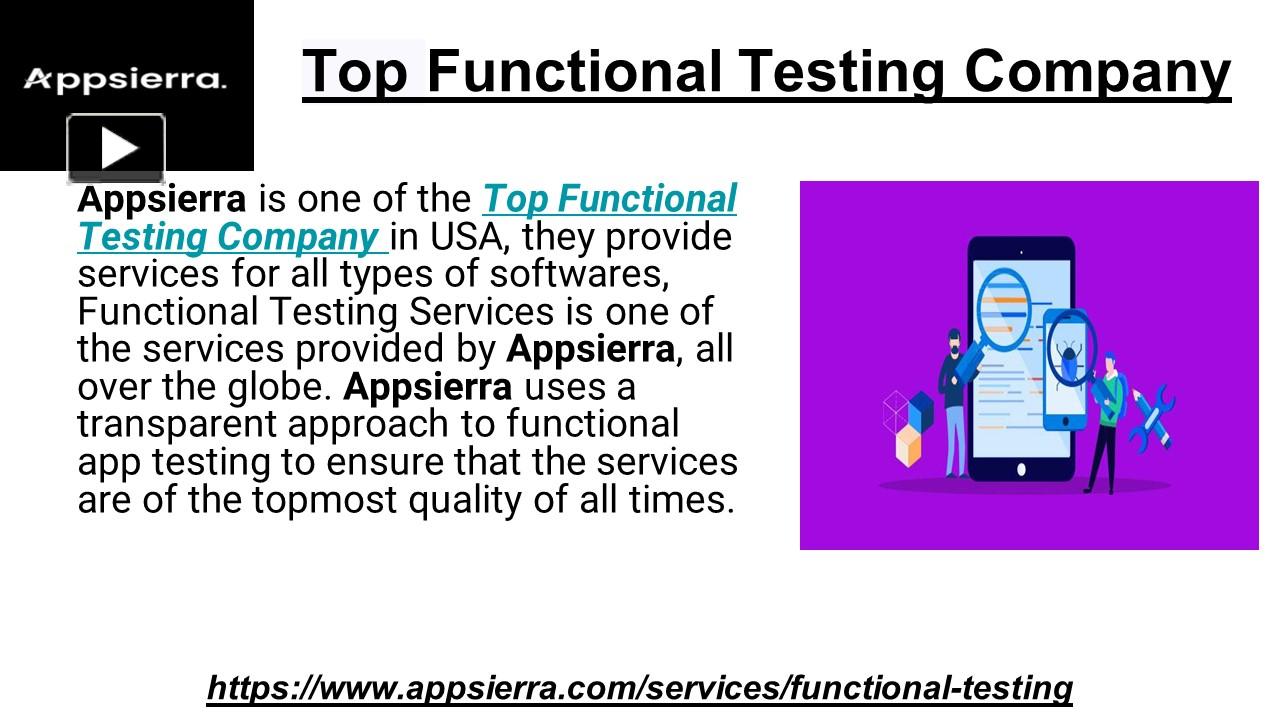 Appsierra.

Top Functional Testing Company

Appsierra is one of the Top Functional Testing Company in USA, they provide services for all types of softwares, Functional Testing Services is one of the services provided by Appsierra, all over the globe. Appsierra uses a transparent approach to functional app testing to ensure that the services are of the topmost quality of all times.

https://www.appsierra.com/services/functional-testing